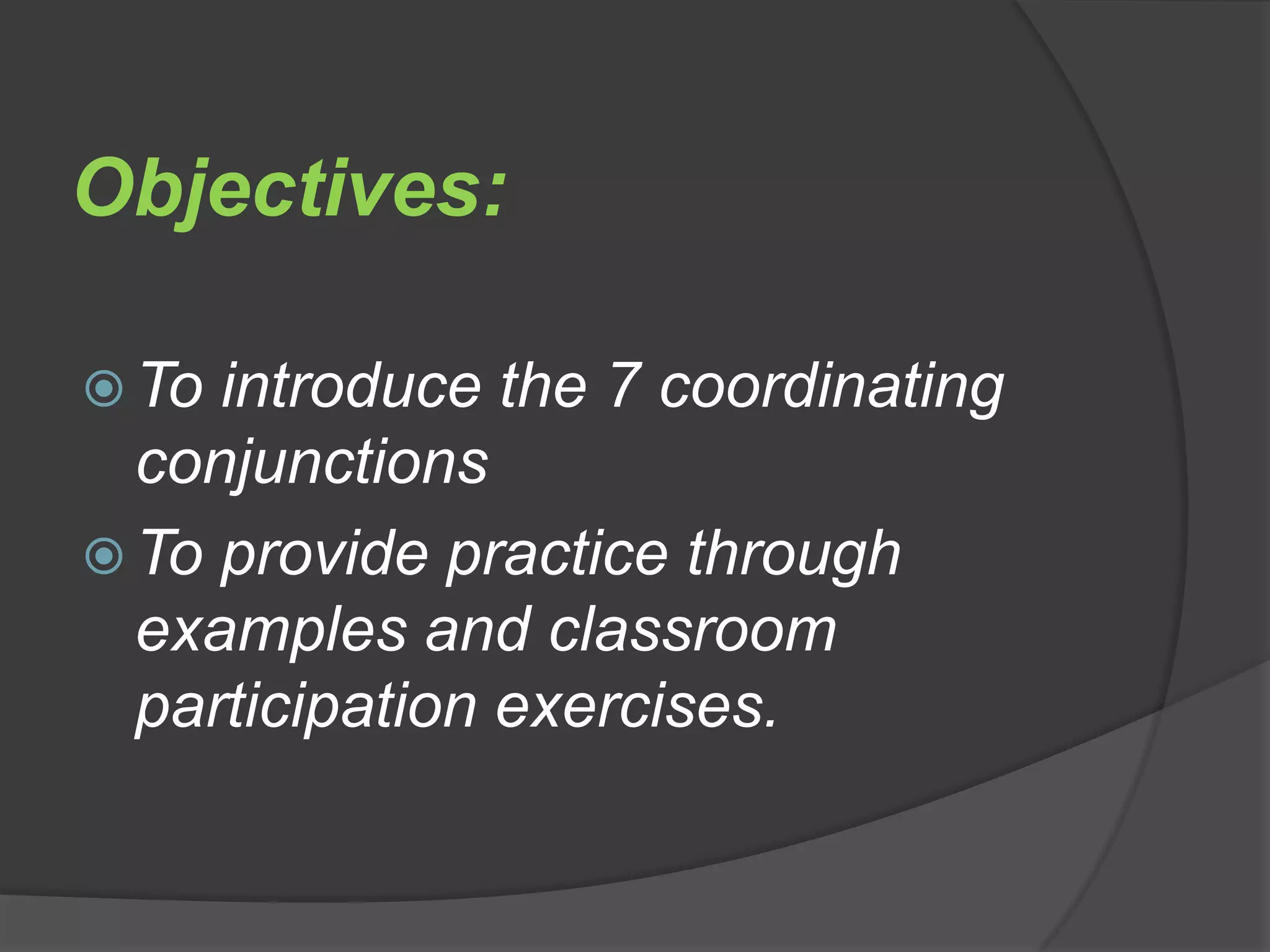 Objectives:

To introduce the 7 coordinating conjunctions

To provide practice through examples and classroom participation exercises.